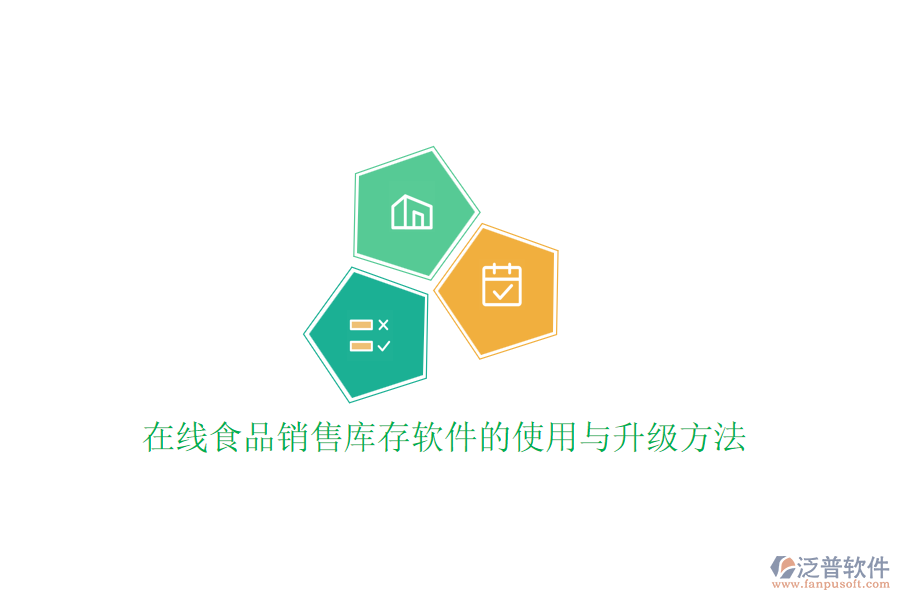 在线食品销售库存软件的使用与升级方法

泛普软件
www.fanpusoft.com